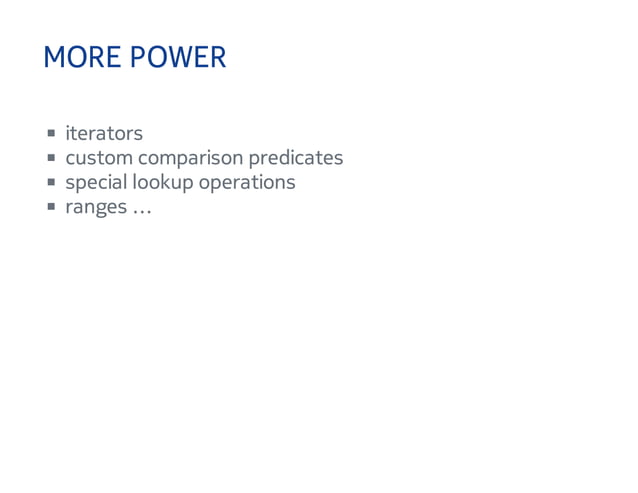 MORE POWER

- iterators
- custom comparison predicates
- special lookup operations
- ranges …